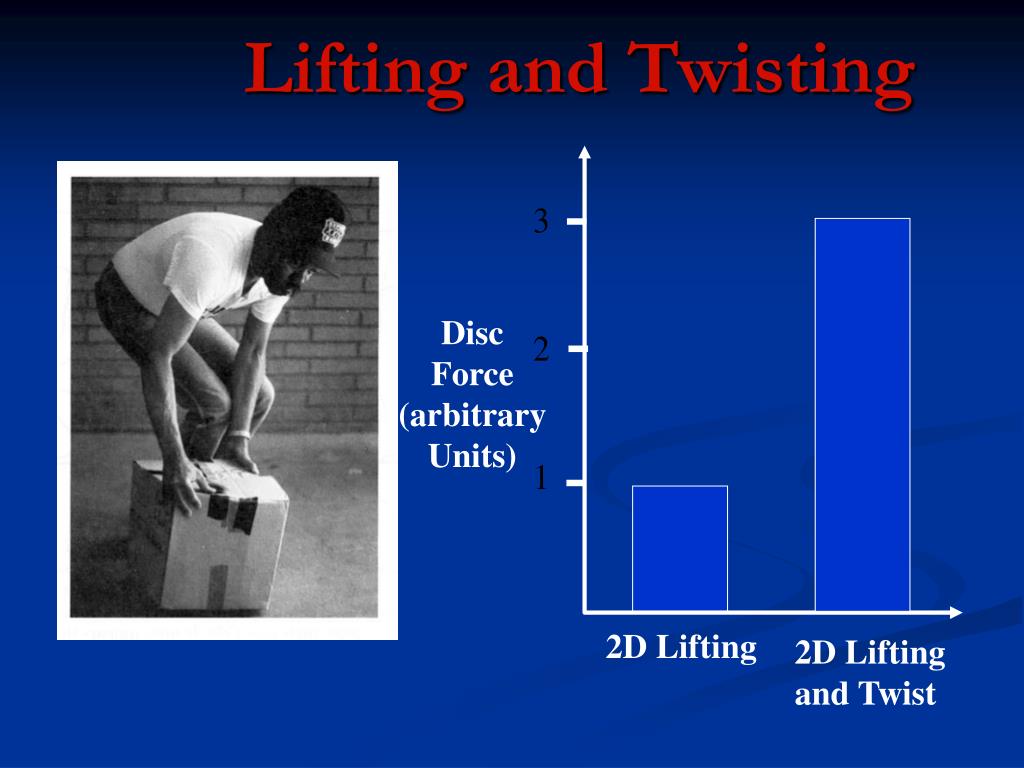 Lifting and Twisting

Disc Force (arbitrary Units)

3

2

1

2D Lifting

2D Lifting and Twist